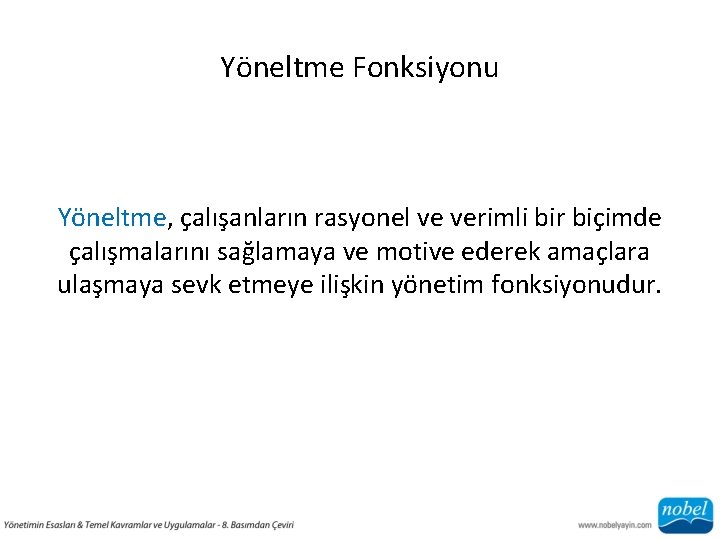 Yöneltme Fonksiyonu

Yöneltme, çalışanların rasyonel ve verimli bir biçimde çalışmalarını sağlamaya ve motive ederek amaçlara ulaşmaya sevk etmeye ilişkin yönetim fonksiyonudur.

Yönetimin Esasları & Temel Kavramlar ve Uygulamalar - 8. Basımdan Çeviri

www.nobelyayin.com

nobel